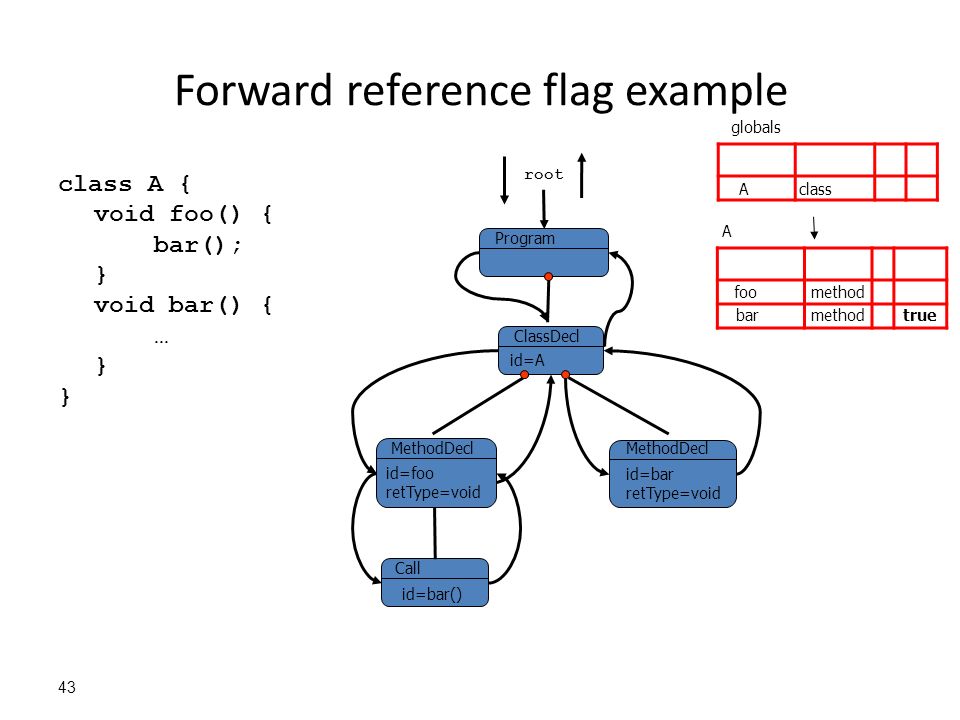 Forward reference flag example

class A {
void foo() {
bar();
}
void bar() {
…
}
}

root

Program

ClassDecl
id=A

MethodDecl
id=foo
retType=void

MethodDecl
id=bar
retType=void

Call
id=bar()

globals

| | | | |
|---|---|---|---|
| A | class | | |

A

| | | | |
|---|---|---|---|
| foo | method | | |
| bar | method | | **true** |

43